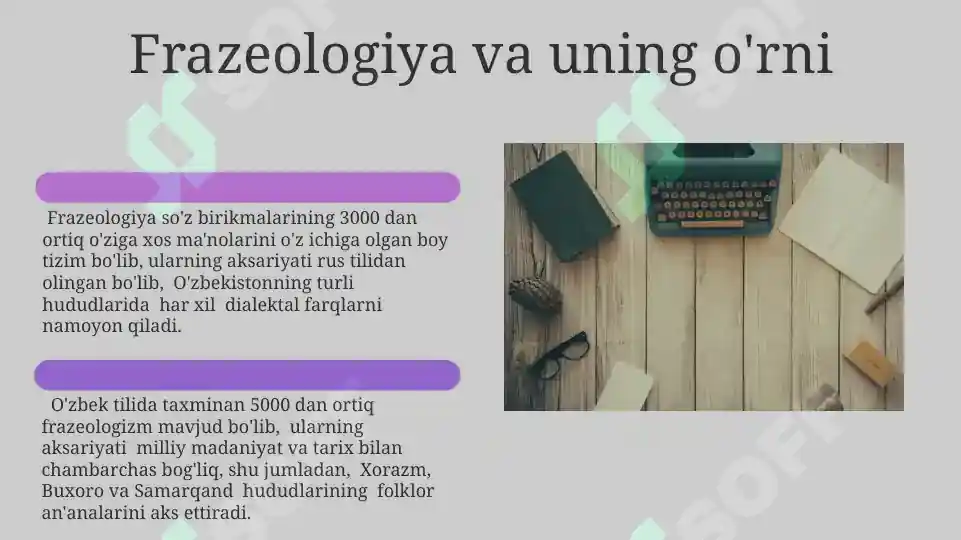 Frazeologiya va uning o'rni

Frazeologiya so'z birikmalarining 3000 dan ortiq o'ziga xos ma'nolarini o'z ichiga olgan boy tizim bo'lib, ularning aksariyati rus tilidan olingan bo'lib, O'zbekistonning turli hududlarida har xil dialektal farqlarni namoyon qiladi.

O'zbek tilida taxminan 5000 dan ortiq frazeologizm mavjud bo'lib, ularning aksariyati milliy madaniyat va tarix bilan chambarchas bog'liq, shu jumladan, Xorazm, Buxoro va Samarqand hududlarining folklor an'analarini aks ettiradi.

SOFF